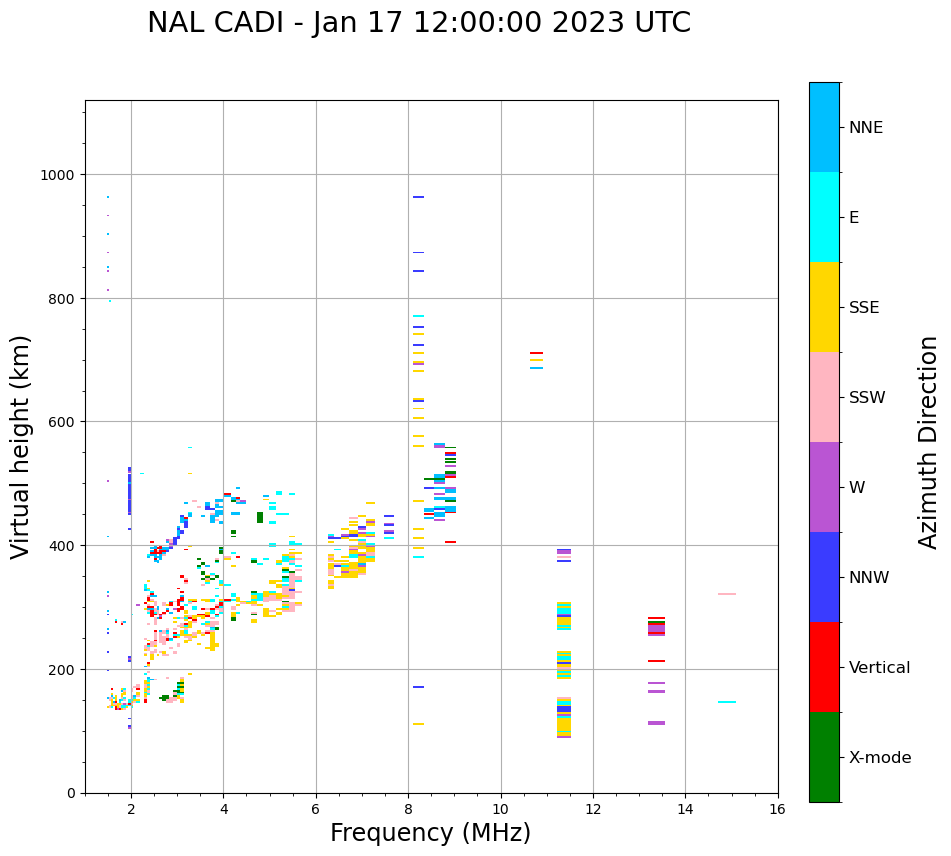 NAL CADI - Jan 17 12:00:00 2023 UTC

Virtual height (km)

1000
800
600
400
200
0

2
4
6
8
10
12
14
16

Frequency (MHz)

NNE
E
SSE
SSW
W
NNW
Vertical
X-mode

Azimuth Direction